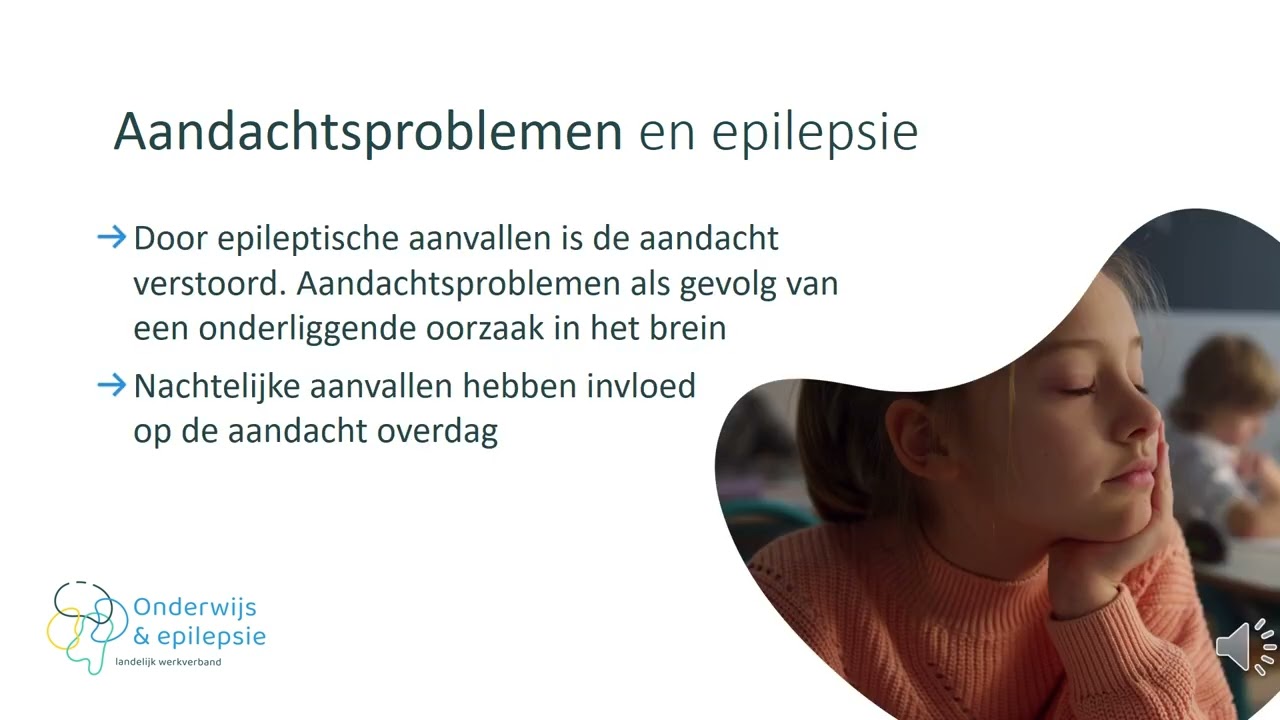 Aandachtsproblemen en epilepsie

→ Door epileptische aanvallen is de aandacht verstoord. Aandachtsproblemen als gevolg van een onderliggende oorzaak in het brein

→ Nachtelijke aanvallen hebben invloed op de aandacht overdag

Onderwijs & epilepsie
landelijk werkverband